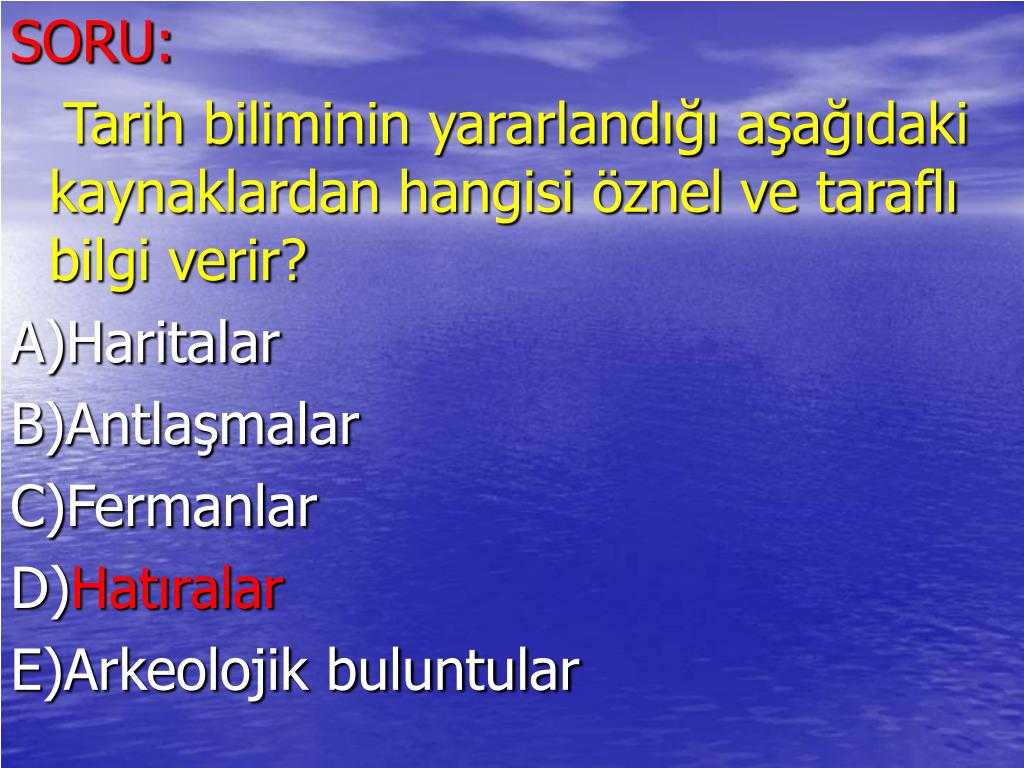 SORU:

Tarih biliminin yararlandığı aşağıdaki kaynaklardan hangisi öznel ve taraflı bilgi verir?

A)Haritalar

B)Antlaşmalar

C)Fermanlar

D)Hatıralar

E)Arkeolojik buluntular